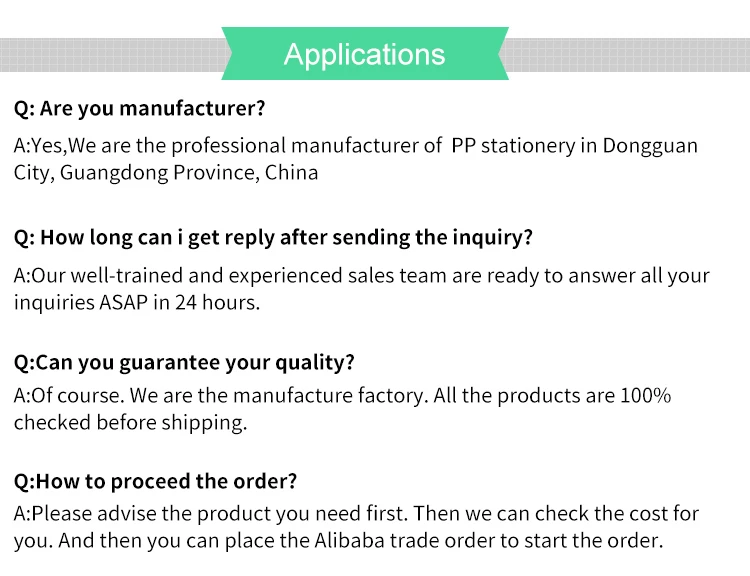 Applications

Q: Are you manufacturer?

A:Yes,We are the professional manufacturer of PP stationery in Dongguan City, Guangdong Province, China

Q: How long can i get reply after sending the inquiry?

A:Our well-trained and experienced sales team are ready to answer all your inquiries ASAP in 24 hours.

Q:Can you guarantee your quality?

A:Of course. We are the manufacture factory. All the products are 100% checked before shipping.

Q:How to proceed the order?

A:Please advise the product you need first. Then we can check the cost for you. And then you can place the Alibaba trade order to start the order.